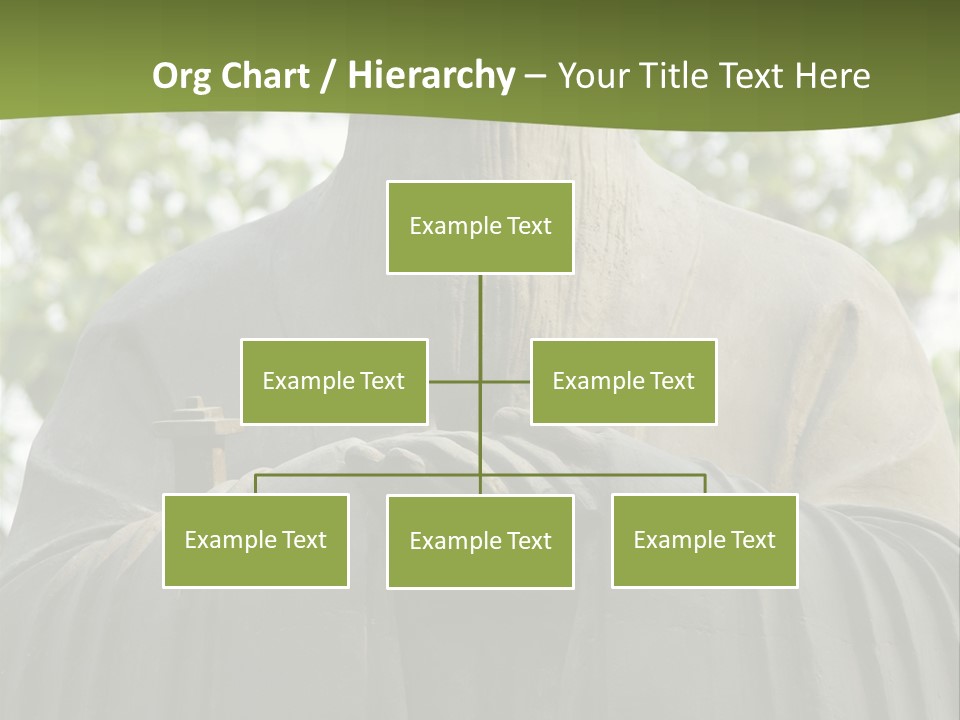 Org Chart / Hierarchy – Your Title Text Here

Example Text

Example Text

Example Text

Example Text

Example Text

Example Text